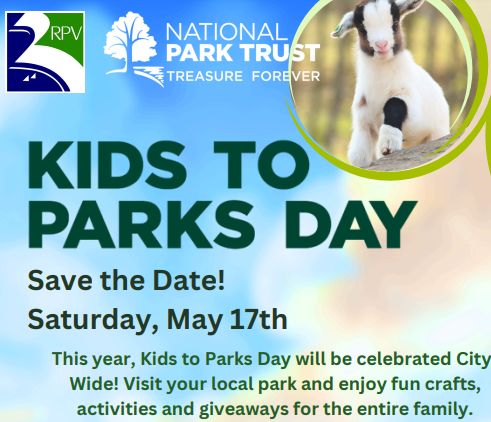 RPV

NATIONAL PARK TRUST
TREASURE FOREVER

KIDS TO PARKS DAY

Save the Date!

Saturday, May 17th

This year, Kids to Parks Day will be celebrated City Wide! Visit your local park and enjoy fun crafts, activities and giveaways for the entire family.